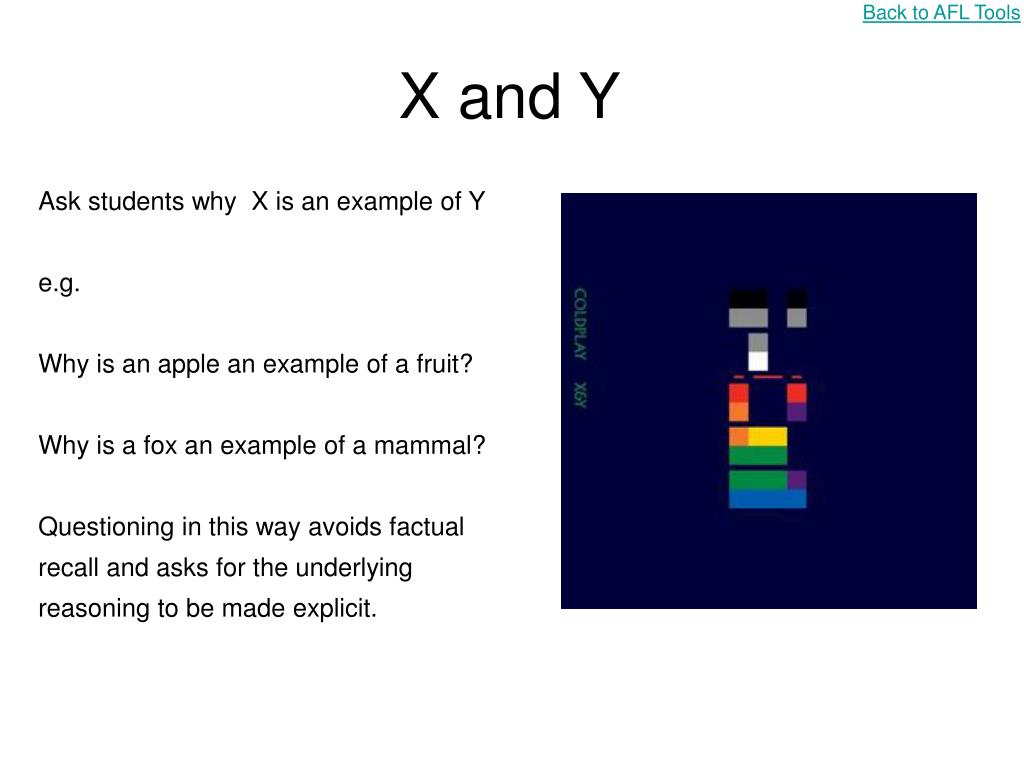 Back to AFL Tools

X and Y

Ask students why X is an example of Y

e.g.

Why is an apple an example of a fruit?

Why is a fox an example of a mammal?

Questioning in this way avoids factual recall and asks for the underlying reasoning to be made explicit.

COLDPLAY X&Y